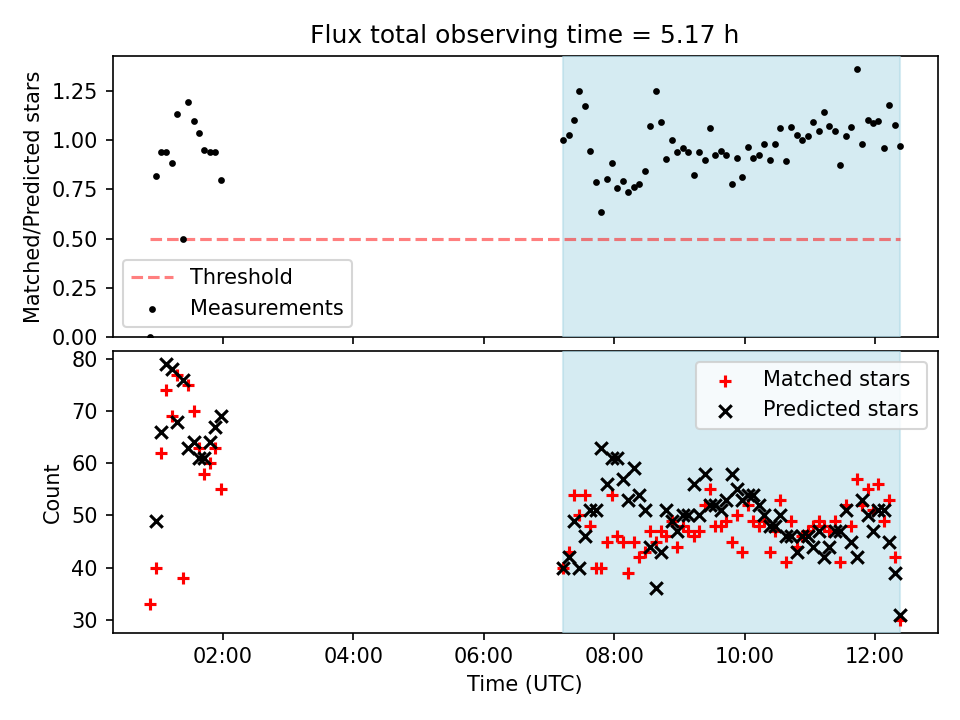 Flux total observing time = 5.17 h

Matched/Predicted stars

1.25
1.00
0.75
0.50
0.25
0.00

Threshold
Measurements

Count

80
70
60
50
40
30

Matched stars
Predicted stars

02:00
04:00
06:00
08:00
10:00
12:00

Time (UTC)